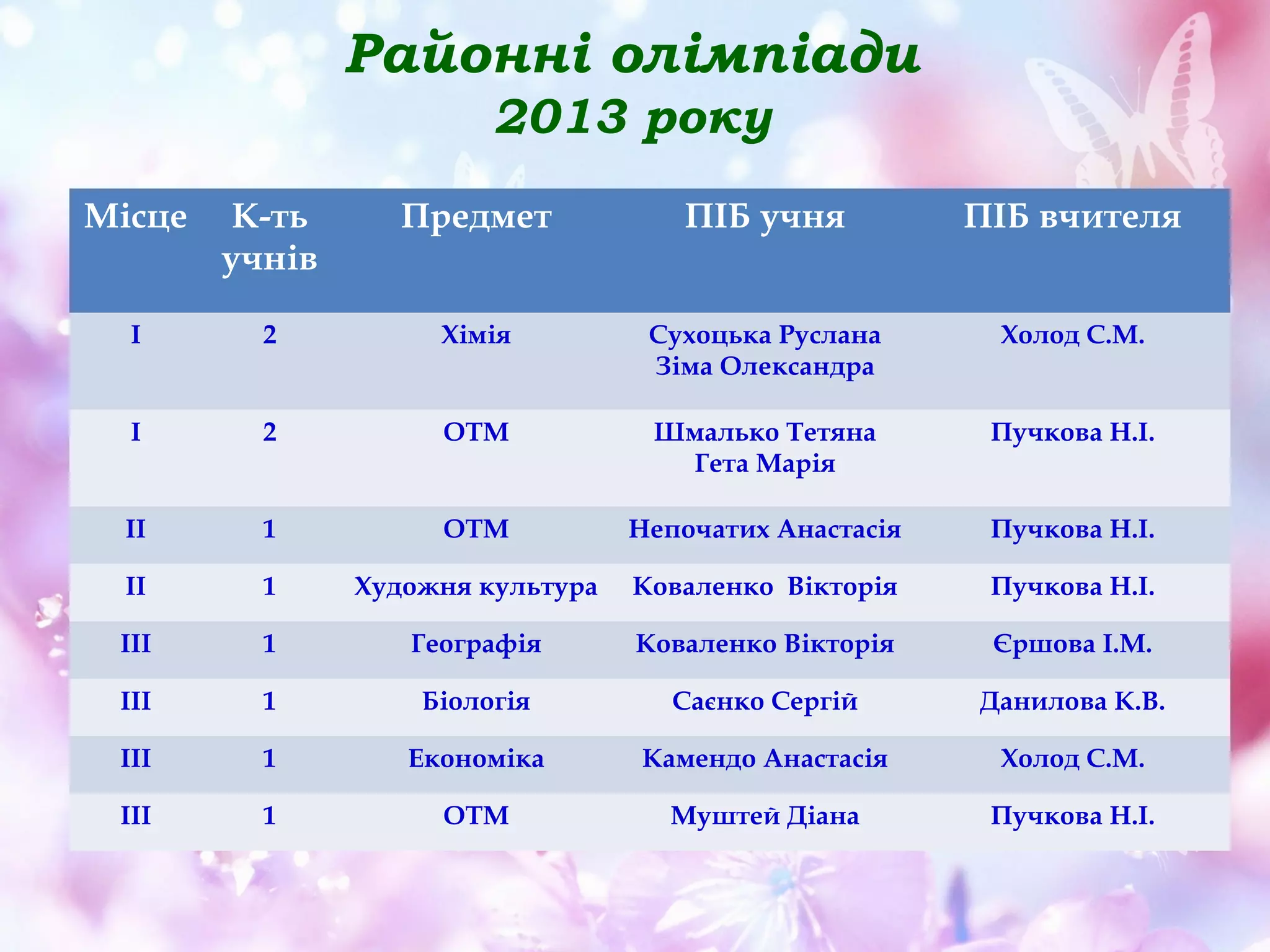 Районні олімпіади
2013 року

| Місце | К-ть учнів | Предмет | ПІБ учня | ПІБ вчителя |
|---|---|---|---|---|
| I | 2 | Хімія | Сухоцька Руслана Зіма Олександра | Холод С.М. |
| I | 2 | ОТМ | Шмалько Тетяна Гета Марія | Пучкова Н.І. |
| II | 1 | ОТМ | Непочатих Анастасія | Пучкова Н.І. |
| II | 1 | Художня культура | Коваленко Вікторія | Пучкова Н.І. |
| III | 1 | Географія | Коваленко Вікторія | Єршова І.М. |
| III | 1 | Біологія | Саєнко Сергій | Данилова К.В. |
| III | 1 | Економіка | Камендо Анастасія | Холод С.М. |
| III | 1 | ОТМ | Муштей Діана | Пучкова Н.І. |